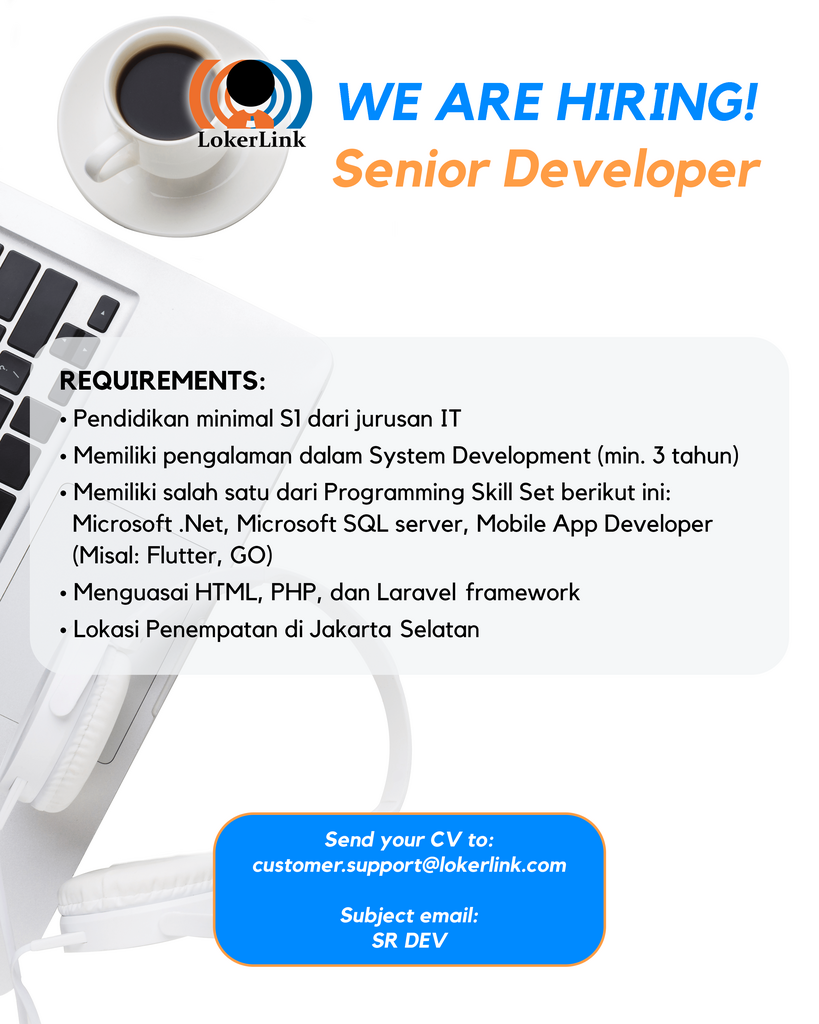 LokerLink

WE ARE HIRING!
Senior Developer

REQUIREMENTS:
• Pendidikan minimal S1 dari jurusan IT
• Memiliki pengalaman dalam System Development (min. 3 tahun)
• Memiliki salah satu dari Programming Skill Set berikut ini: Microsoft .Net, Microsoft SQL server, Mobile App Developer (Misal: Flutter, GO)
• Menguasai HTML, PHP, dan Laravel framework
• Lokasi Penempatan di Jakarta Selatan

Send your CV to:
customer.support@lokerlink.com

Subject email:
SR DEV